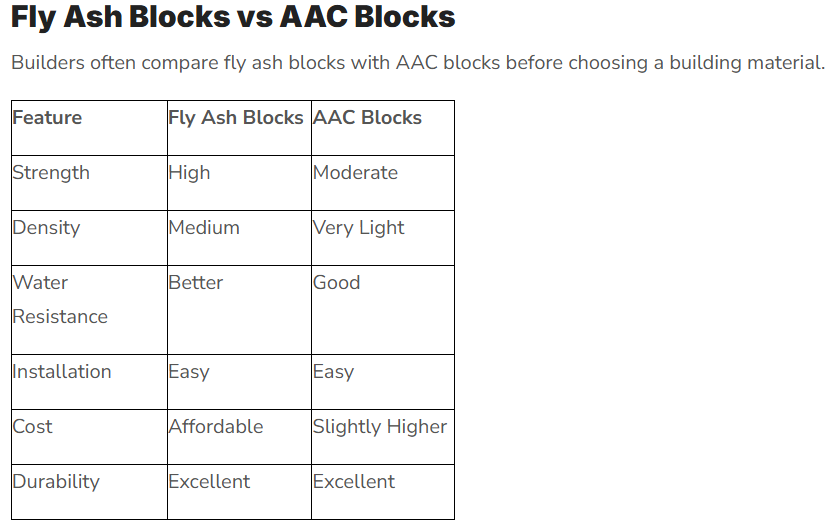 Fly Ash Blocks vs AAC Blocks

Builders often compare fly ash blocks with AAC blocks before choosing a building material.

| Feature | Fly Ash Blocks | AAC Blocks |
|---|---|---|
| Strength | High | Moderate |
| Density | Medium | Very Light |
| Water Resistance | Better | Good |
| Installation | Easy | Easy |
| Cost | Affordable | Slightly Higher |
| Durability | Excellent | Excellent |